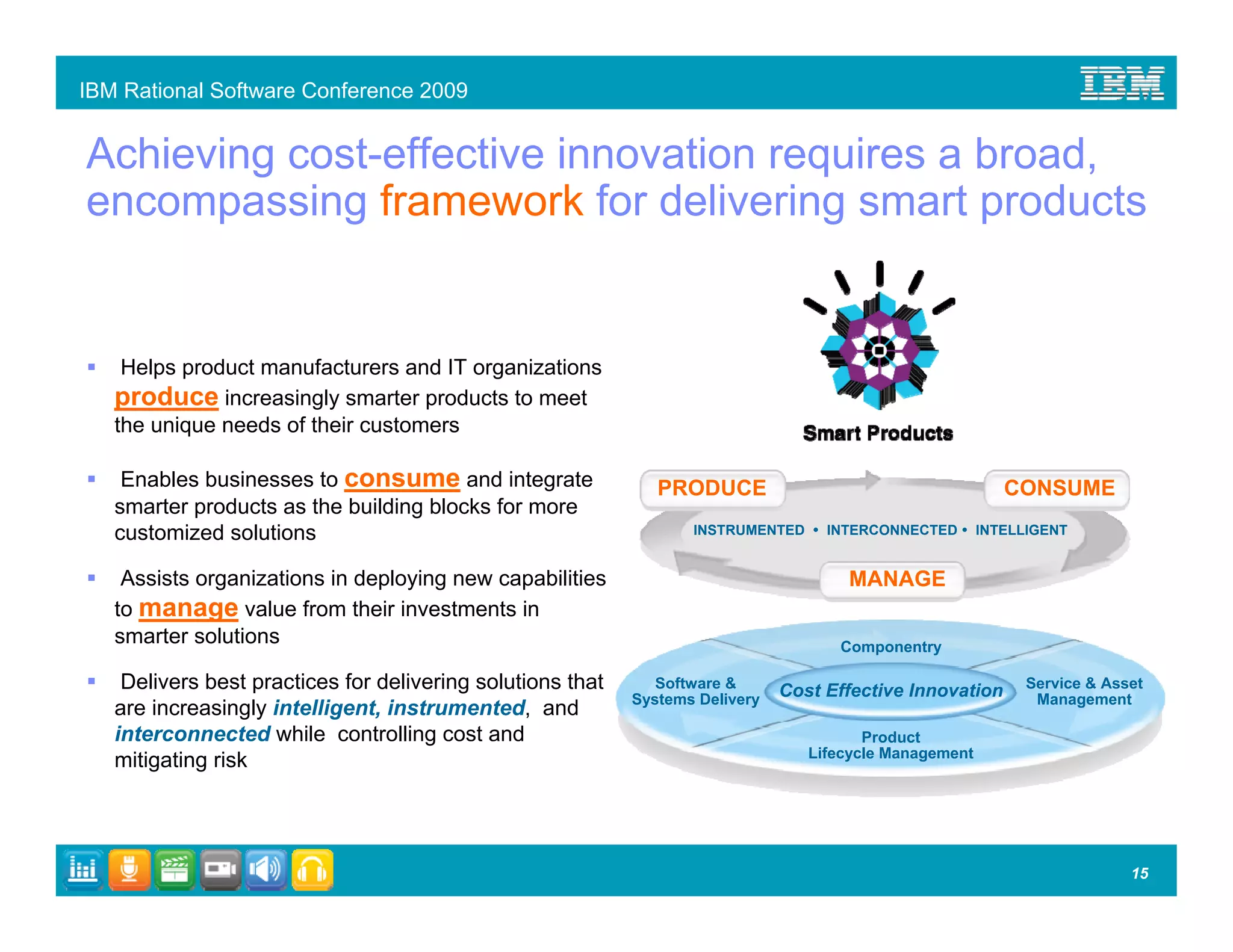 IBM Rational Software Conference 2009

IBM

Achieving cost-effective innovation requires a broad, encompassing framework for delivering smart products

▪ Helps product manufacturers and IT organizations produce increasingly smarter products to meet the unique needs of their customers

▪ Enables businesses to consume and integrate smarter products as the building blocks for more customized solutions

▪ Assists organizations in deploying new capabilities to manage value from their investments in smarter solutions

▪ Delivers best practices for delivering solutions that are increasingly intelligent, instrumented, and interconnected while controlling cost and mitigating risk

Smart Products

PRODUCE

CONSUME

INSTRUMENTED • INTERCONNECTED • INTELLIGENT

MANAGE

Componentry

Software & Systems Delivery

Cost Effective Innovation

Service & Asset Management

Product Lifecycle Management

15